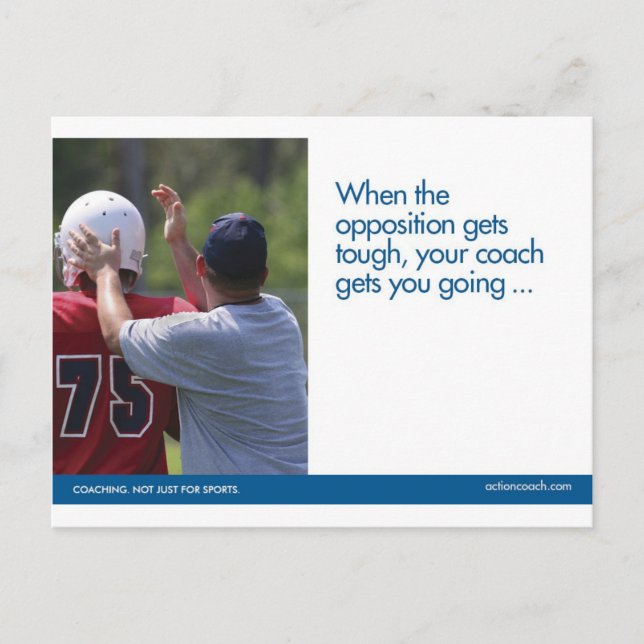 75

When the opposition gets tough, your coach gets you going ...

COACHING. NOT JUST FOR SPORTS.

actioncoach.com